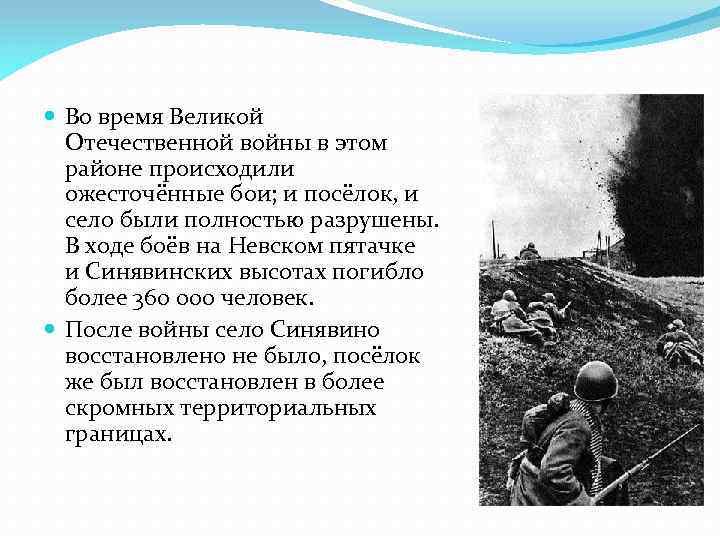 Во время Великой Отечественной войны в этом районе происходили ожесточённые бои; и посёлок, и село были полностью разрушены. В ходе боёв на Невском пятачке и Синявинских высотах погибло более 360 000 человек.

После войны село Синявино восстановлено не было, посёлок же был восстановлен в более скромных территориальных границах.